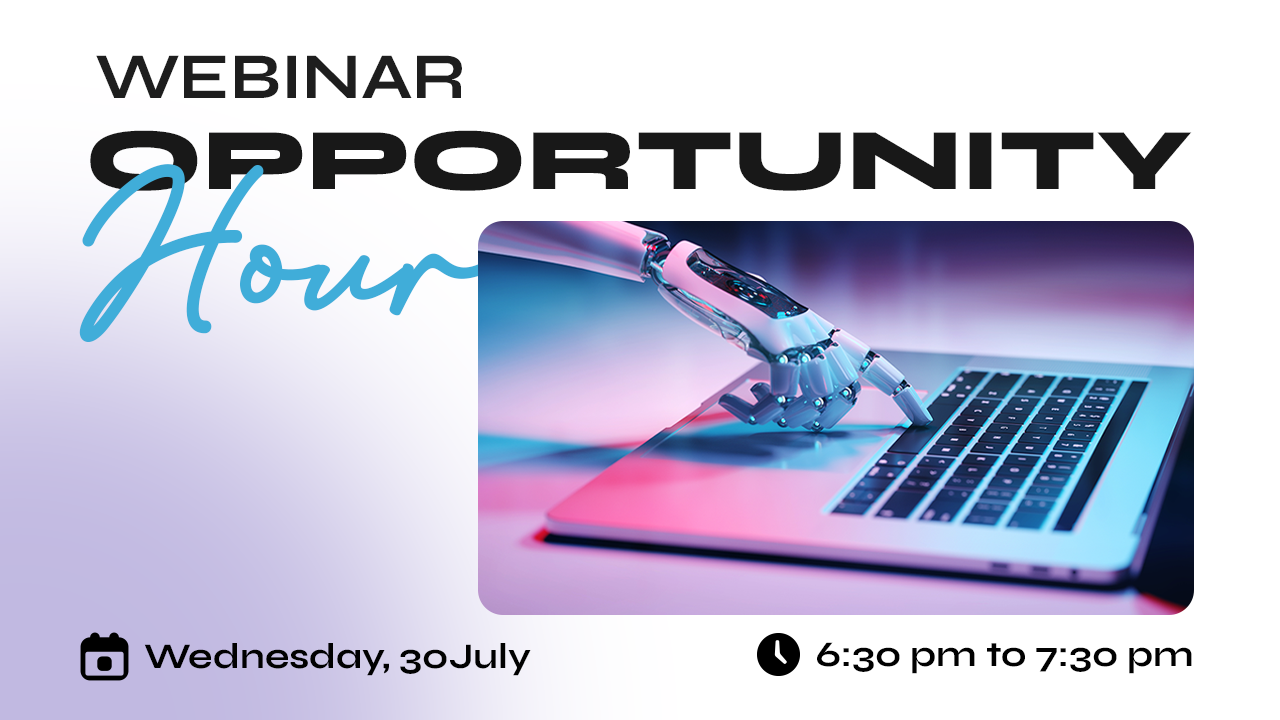 WEBINAR
OPPORTUNITY
Hour

Wednesday, 30July

6:30 pm to 7:30 pm